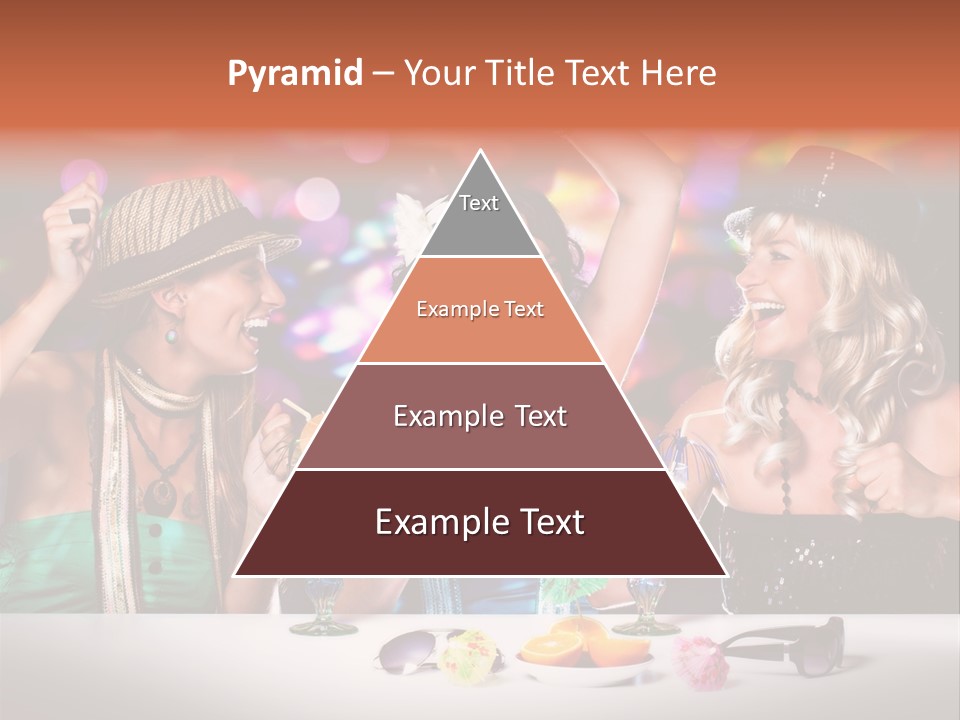 Pyramid – Your Title Text Here

Text

Example Text

Example Text

Example Text